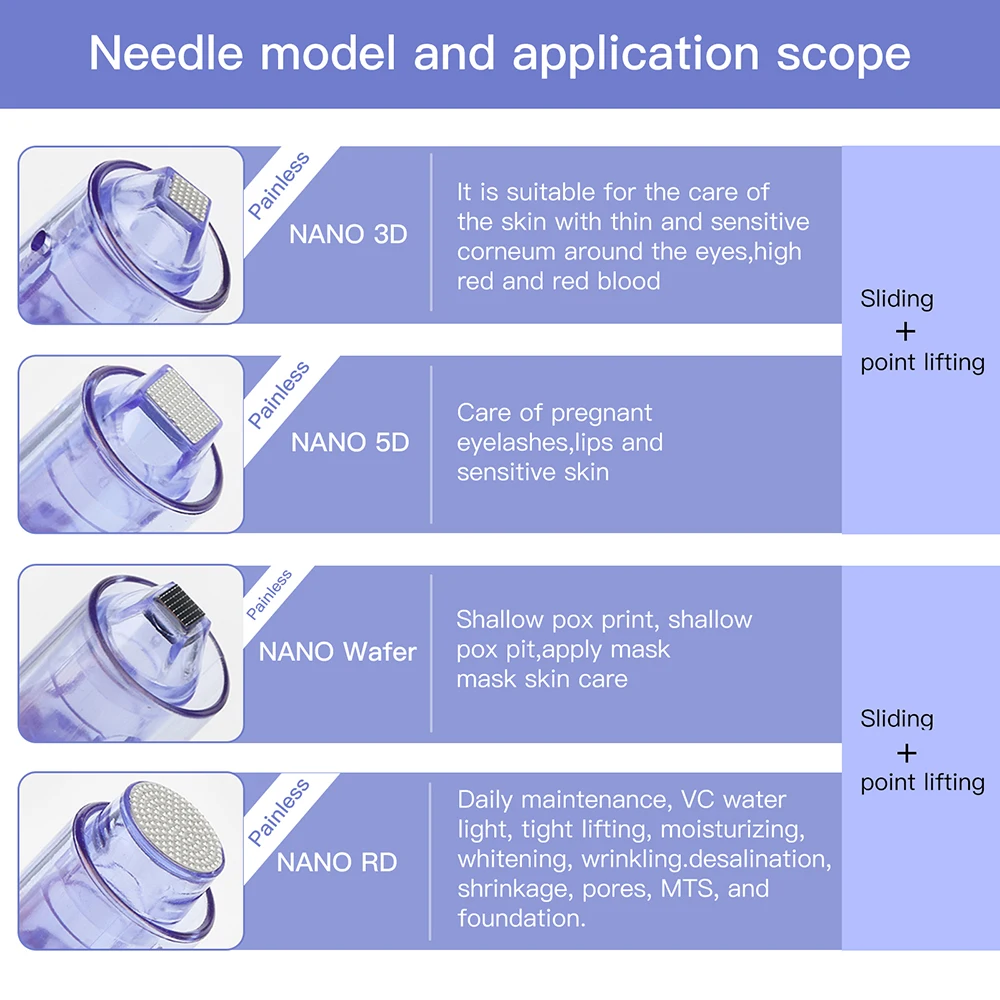 Needle model and application scope

Painless

NANO 3D

It is suitable for the care of the skin with thin and sensitive corneum around the eyes,high red and red blood

Painless

NANO 5D

Care of pregnant eyelashes,lips and sensitive skin

Sliding
+
point lifting

Painless

NANO Wafer

Shallow pox print, shallow pox pit,apply mask mask skin care

Painless

NANO RD

Daily maintenance, VC water light, tight lifting, moisturizing, whitening, wrinkling.desalination, shrinkage, pores, MTS, and foundation.

Sliding
+
point lifting